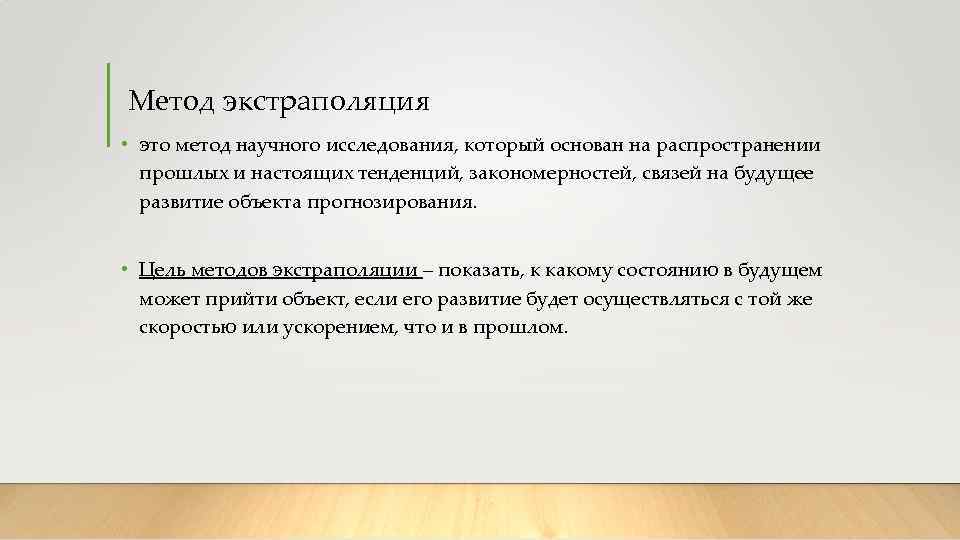 Метод экстраполяция

• это метод научного исследования, который основан на распространении прошлых и настоящих тенденций, закономерностей, связей на будущее развитие объекта прогнозирования.

• Цель методов экстраполяции – показать, к какому состоянию в будущем может прийти объект, если его развитие будет осуществляться с той же скоростью или ускорением, что и в прошлом.